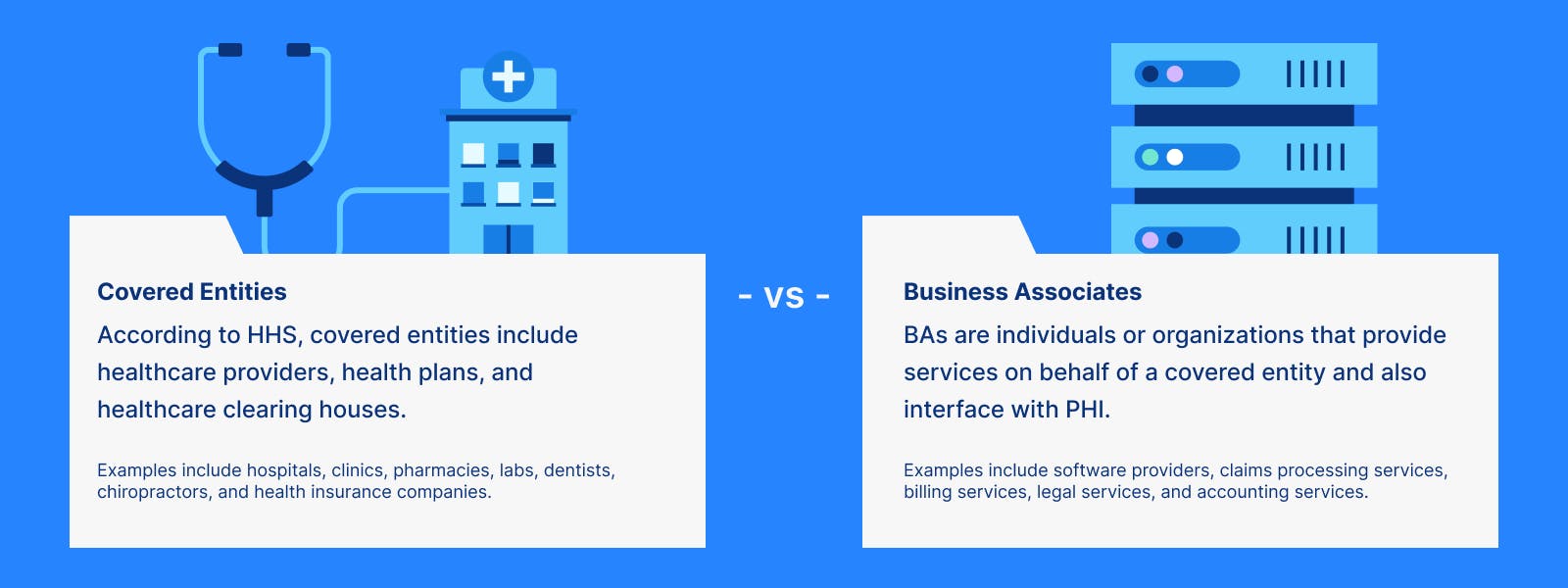 Covered Entities

According to HHS, covered entities include healthcare providers, health plans, and healthcare clearing houses.

Examples include hospitals, clinics, pharmacies, labs, dentists, chiropractors, and health insurance companies.

- VS -

Business Associates

BAs are individuals or organizations that provide services on behalf of a covered entity and also interface with PHI.

Examples include software providers, claims processing services, billing services, legal services, and accounting services.